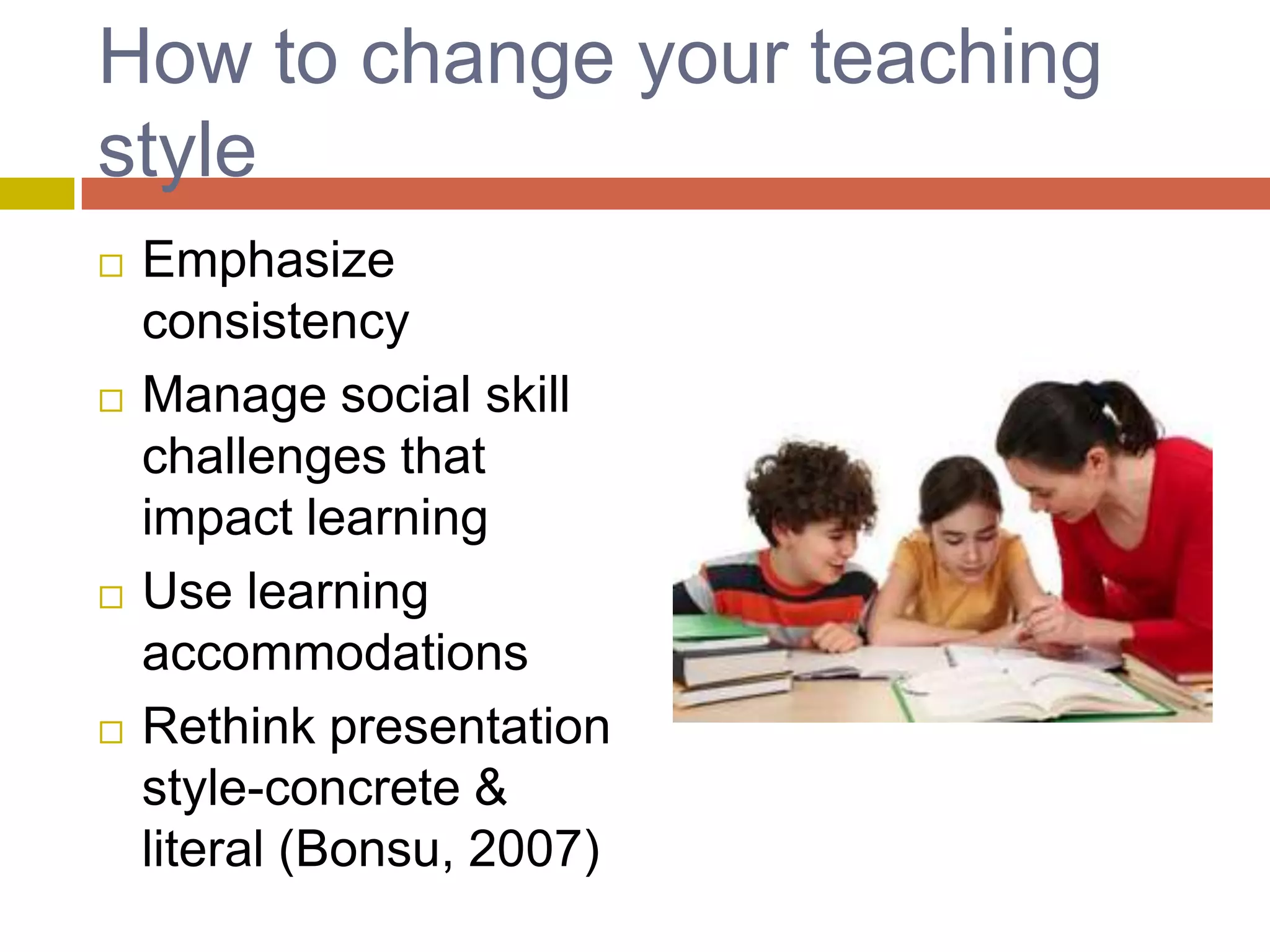 How to change your teaching style

□ Emphasize consistency

□ Manage social skill challenges that impact learning

□ Use learning accommodations

□ Rethink presentation style-concrete & literal (Bonsu, 2007)